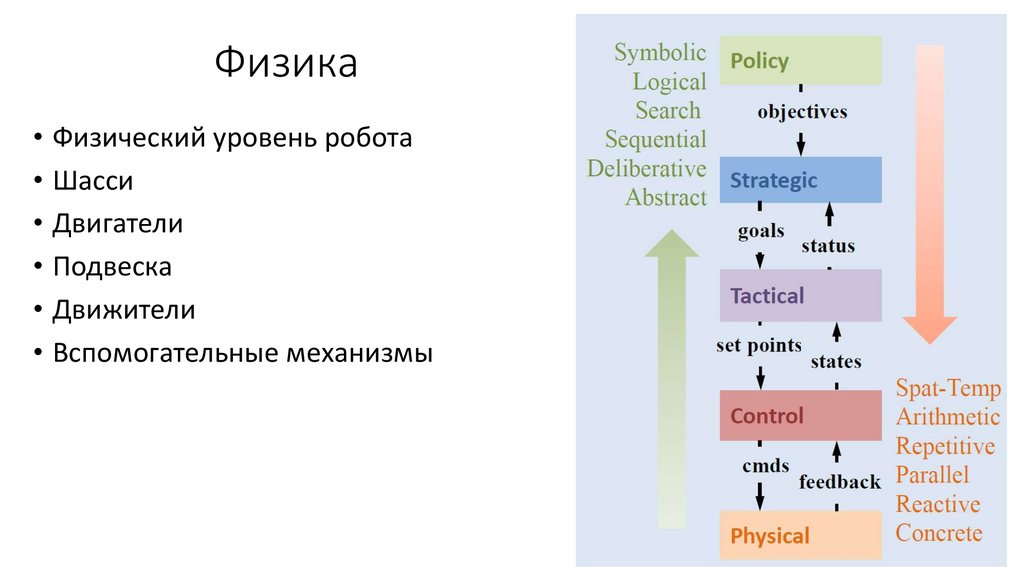 Физика

• Физический уровень робота
• Шасси
• Двигатели
• Подвеска
• Движители
• Вспомогательные механизмы

Symbolic
Logical
Search
Sequential
Deliberative
Abstract

Policy
objectives
Strategic
goals
status
Tactical
set points
states
Control
cmds
feedback
Physical

Spat-Temp
Arithmetic
Repetitive
Parallel
Reactive
Concrete